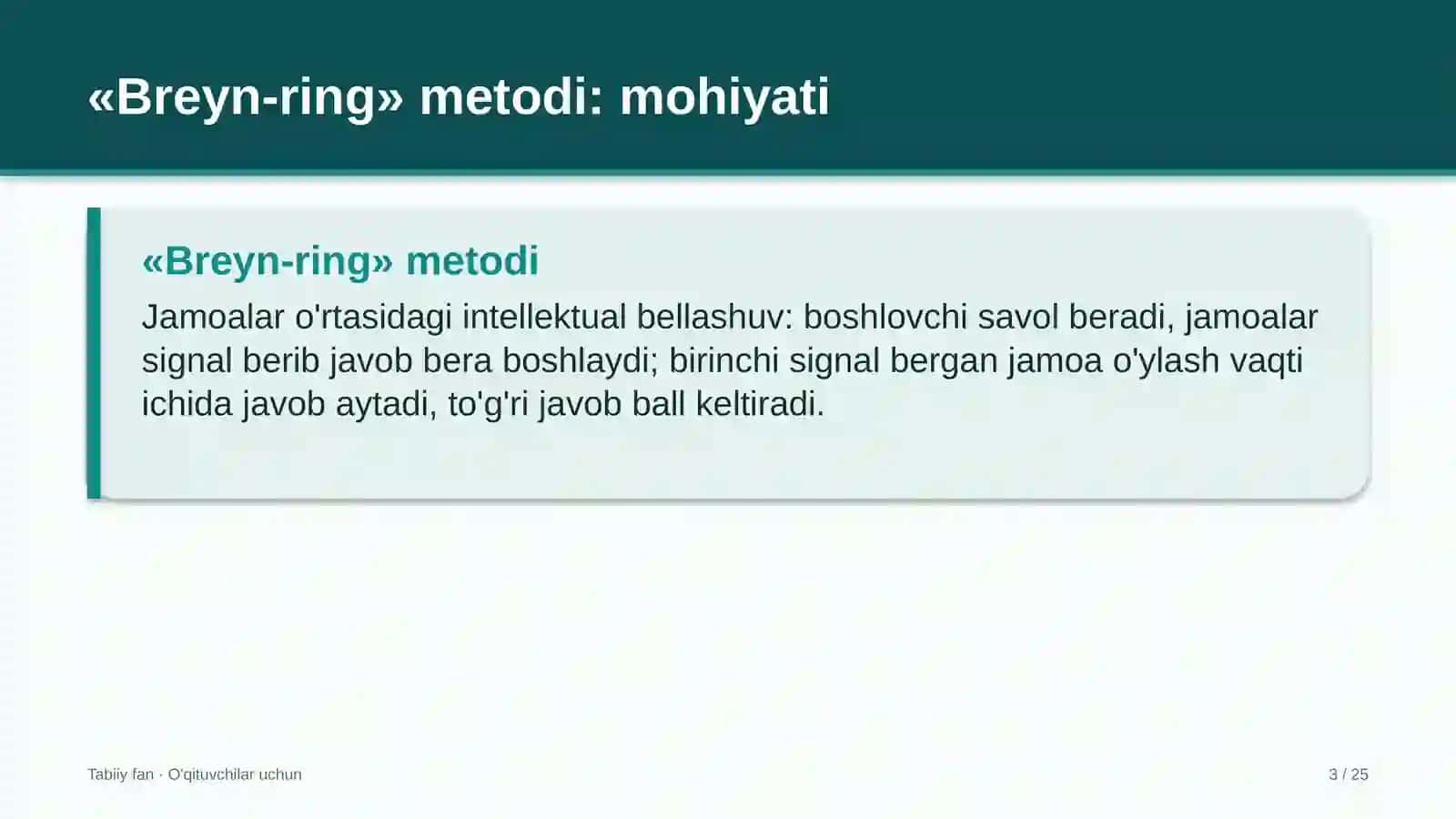 «Breyn-ring» metodi: mohiyati

«Breyn-ring» metodi

Jamoalar o'rtasidagi intellektual bellashuv: boshlovchi savol beradi, jamoalar signal berib javob bera boshlaydi; birinchi signal bergan jamoa o'ylash vaqti ichida javob aytadi, to'g'ri javob ball keltiradi.

Tabiiy fan · O'qituvchilar uchun

3 / 25